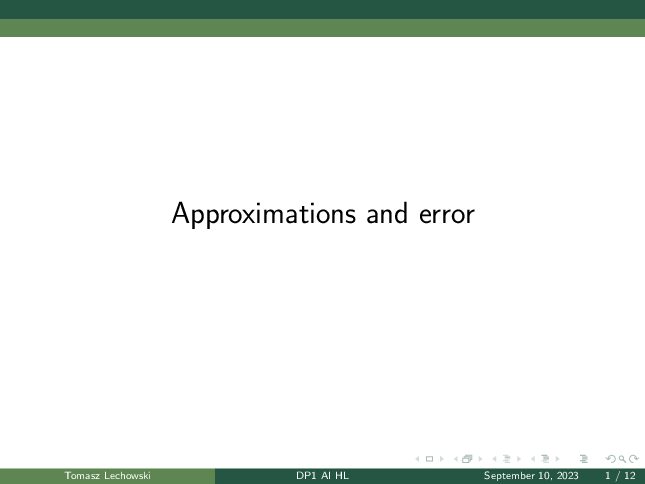 Approximations and error

Tomasz Lechowski DP1 AI HL September 10, 2023 1 / 12